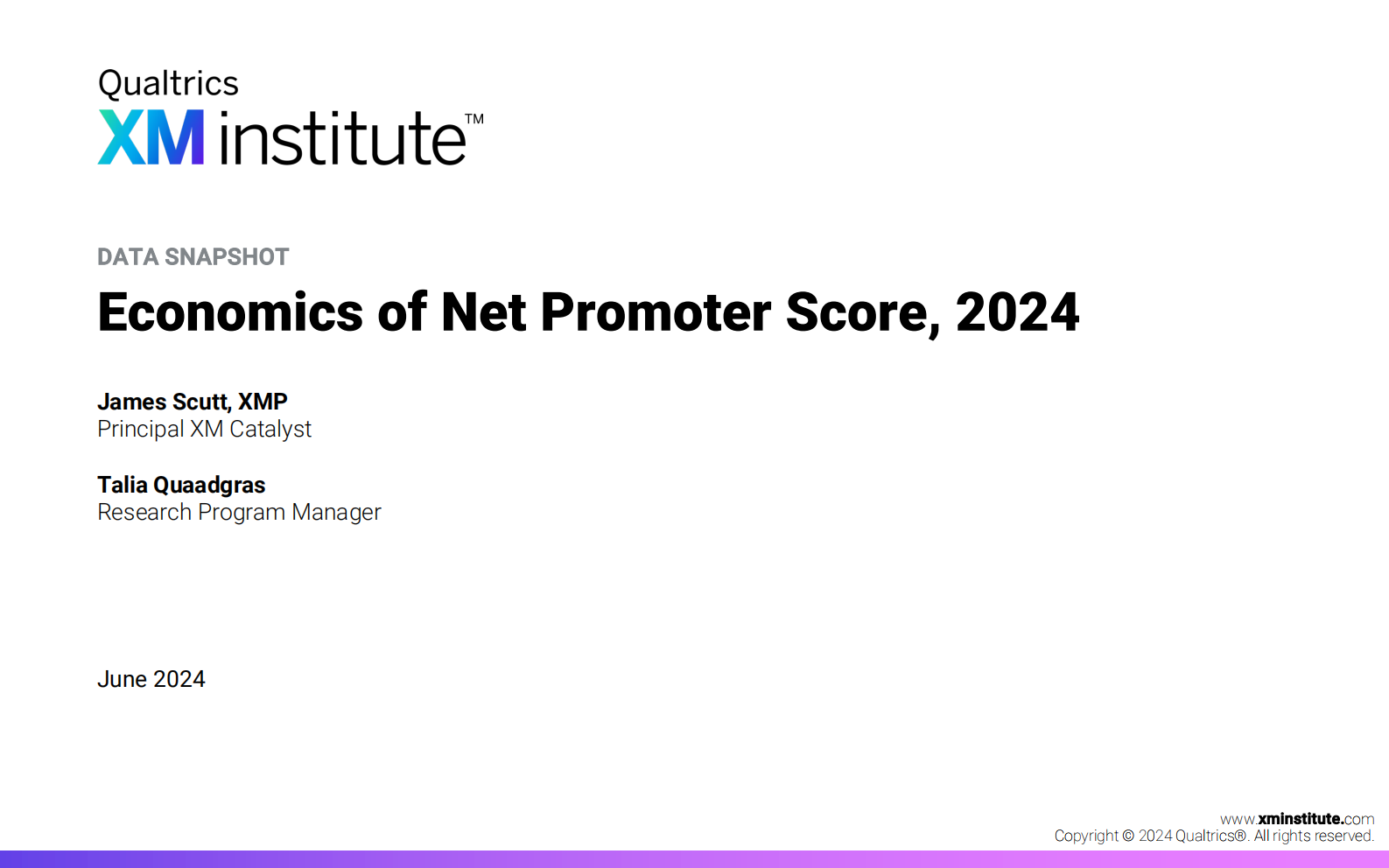 Qualtrics
XM institute™

DATA SNAPSHOT

Economics of Net Promoter Score, 2024

James Scutt, XMP
Principal XM Catalyst

Talia Quaadgras
Research Program Manager

June 2024

www.xminstitute.com
Copyright © 2024 Qualtrics®. All rights reserved.